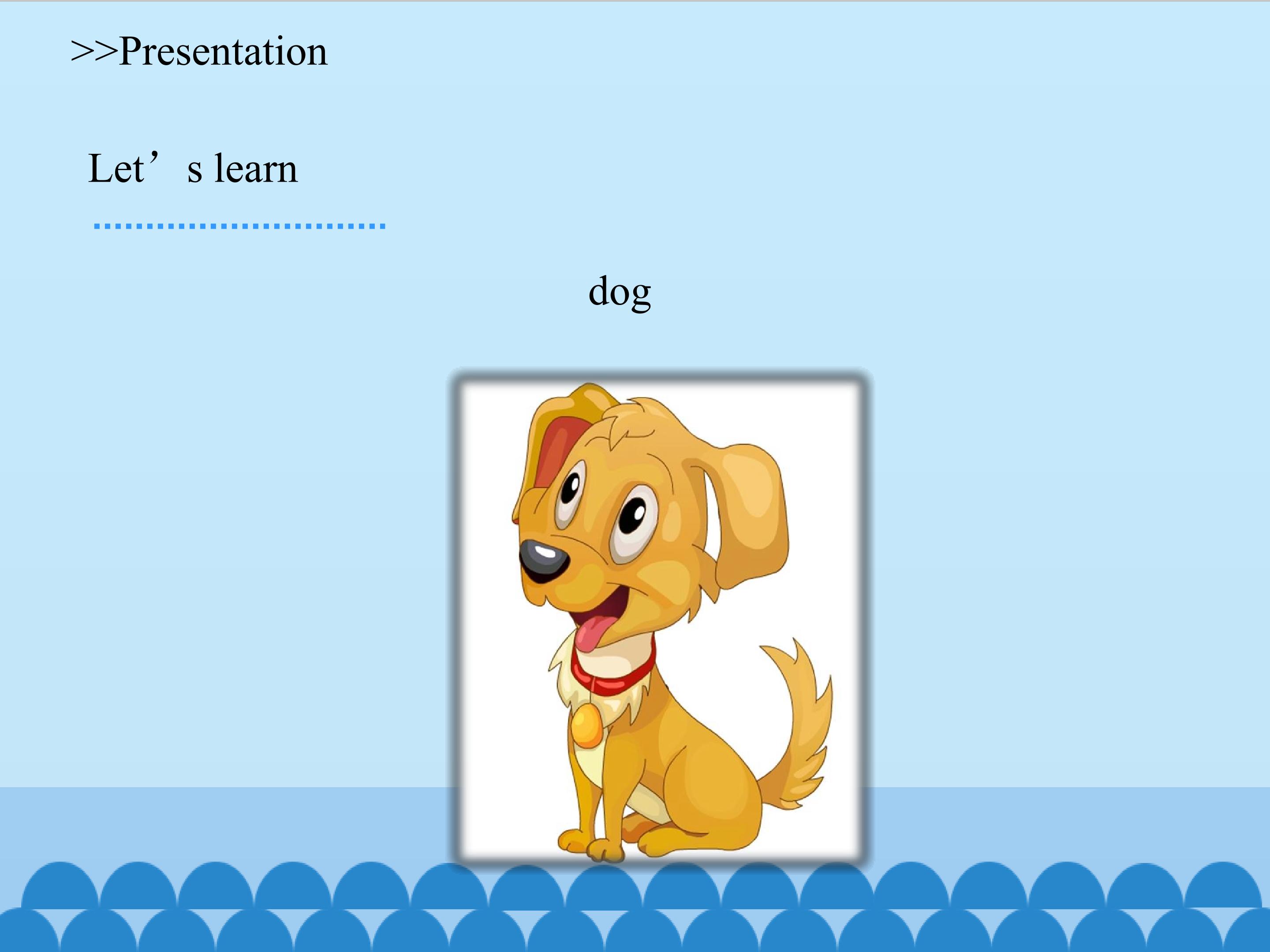 >>Presentation

Let’s learn

dog